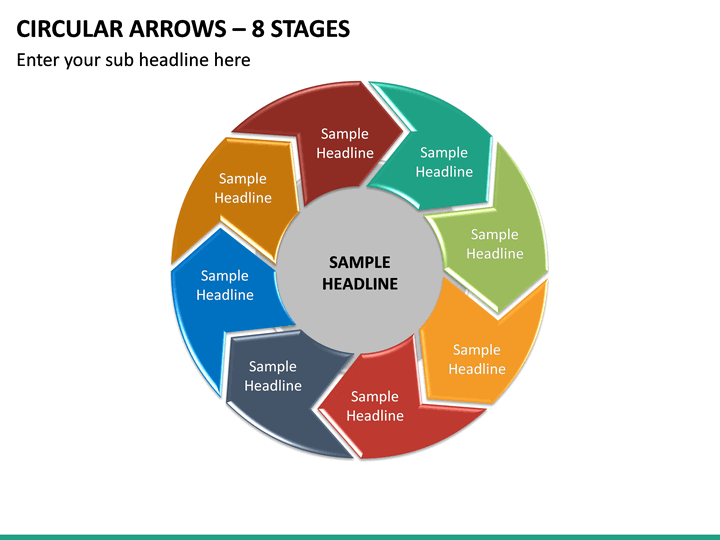 CIRCULAR ARROWS – 8 STAGES

Enter your sub headline here

Sample Headline

Sample Headline

Sample Headline

Sample Headline

Sample Headline

Sample Headline

Sample Headline

Sample Headline

SAMPLE HEADLINE